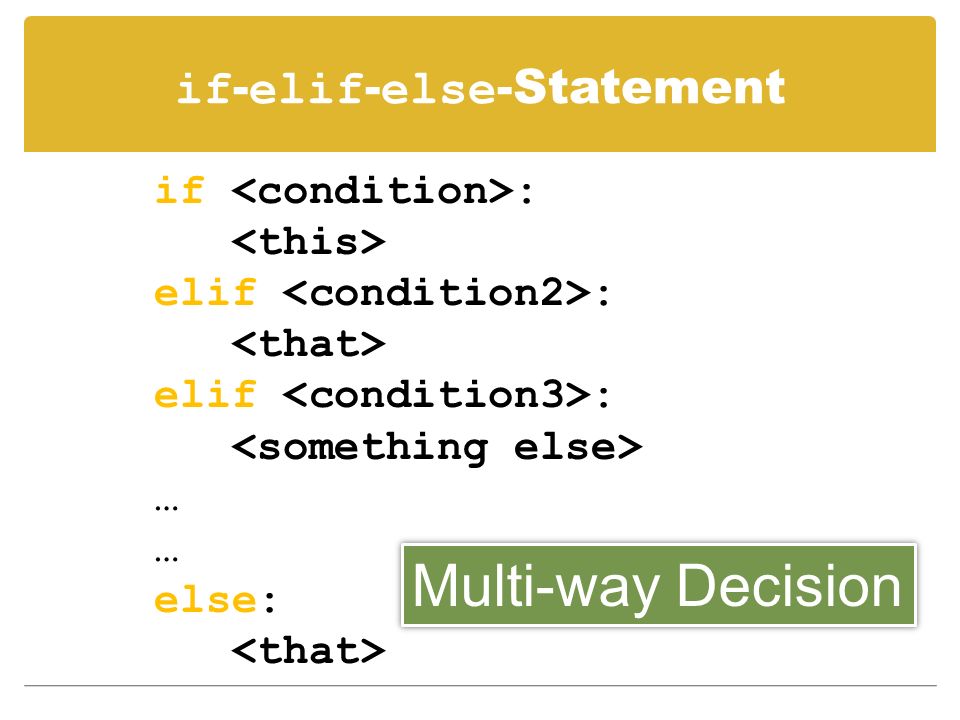 if-elif-else-Statement

if <condition>:
<this>
elif <condition2>:
<that>
elif <condition3>:
<something else>
…
…
else:
<that>

Multi-way Decision